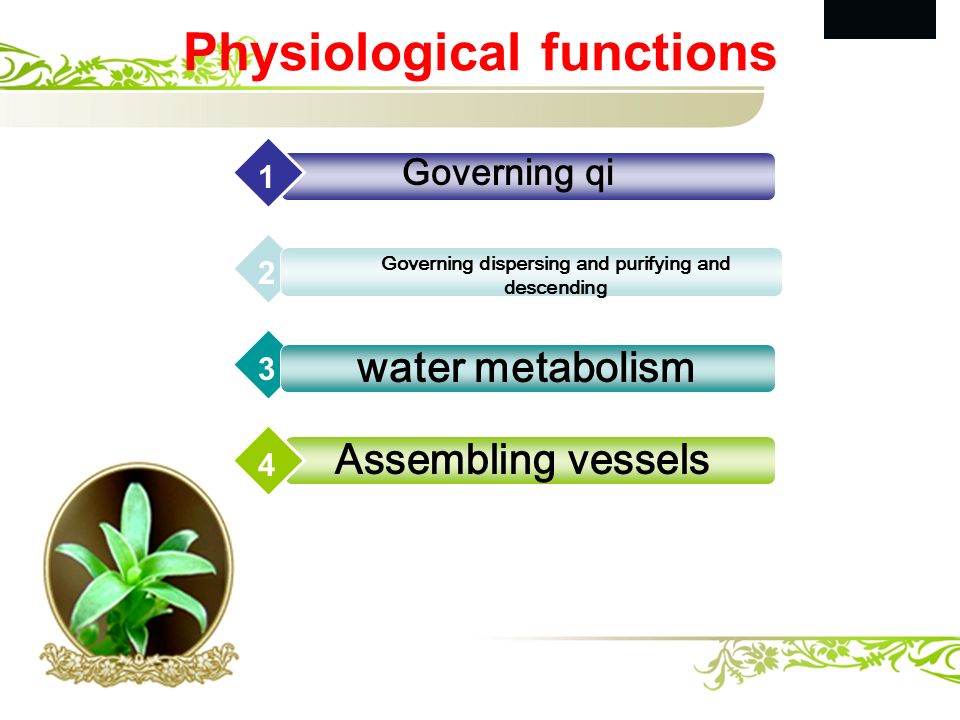 Physiological functions

1 Governing qi

2 Governing dispersing and purifying and descending

3 water metabolism

4 Assembling vessels